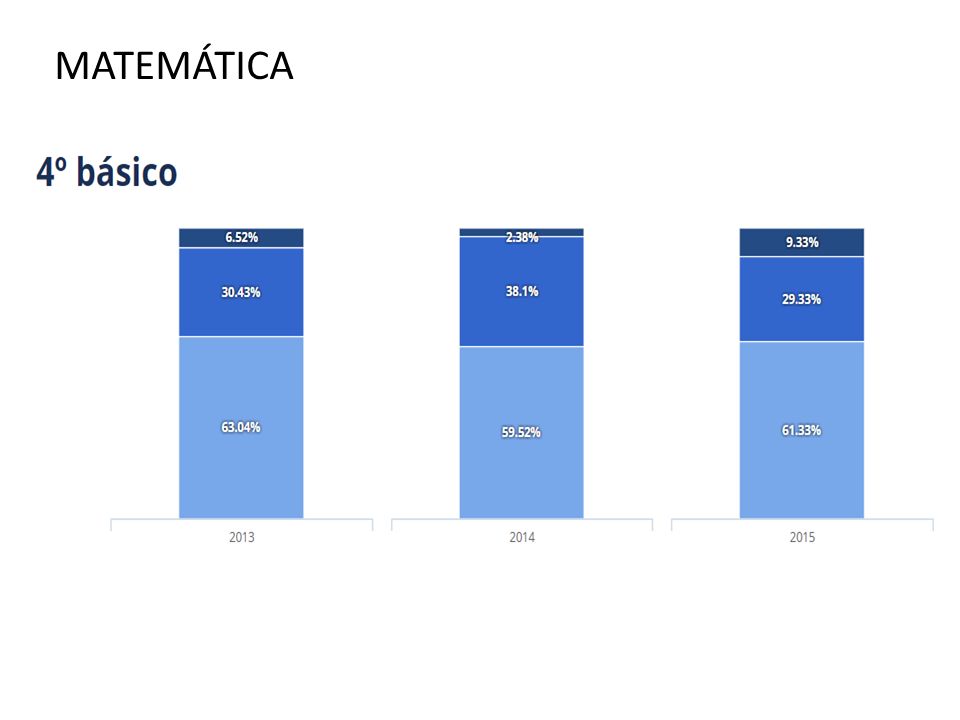 MATEMÁTICA

4º básico

6.52%
30.43%
63.04%
2013

2.38%
38.1%
59.52%
2014

9.33%
29.33%
61.33%
2015